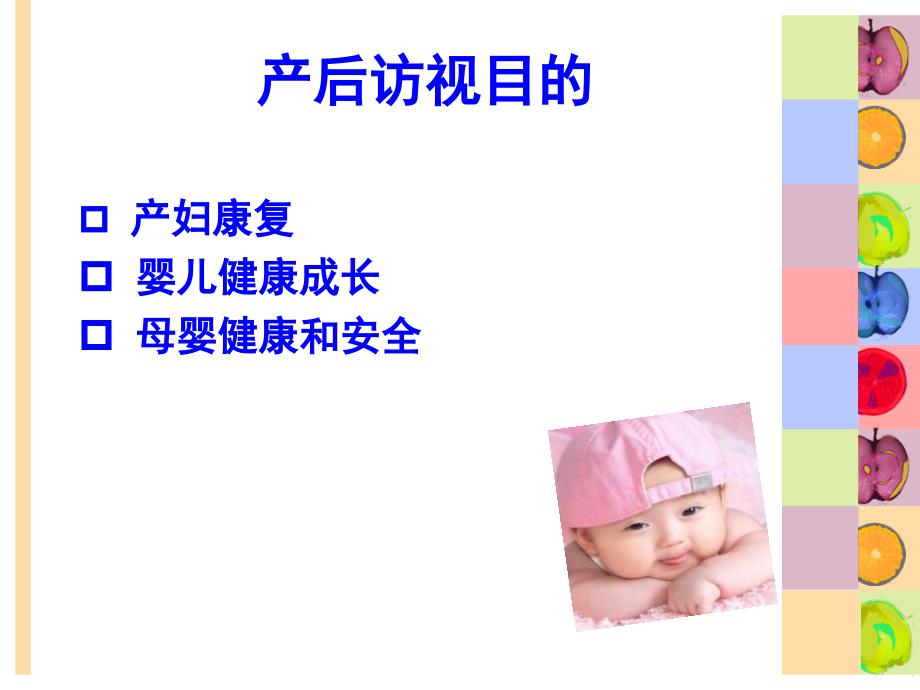 产后访视目的

□ 产妇康复
□ 婴儿健康成长
□ 母婴健康和安全